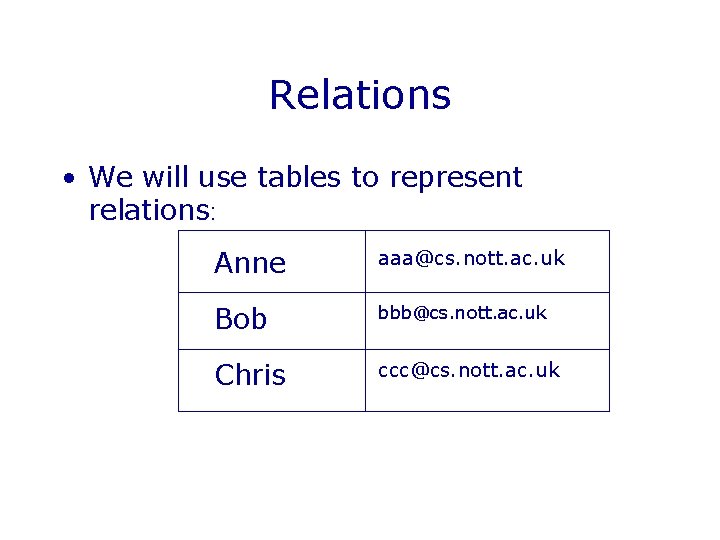 Relations

• We will use tables to represent relations:

| Anne | aaa@cs.nott.ac.uk |
|---|---|
| Bob | bbb@cs.nott.ac.uk |
| Chris | ccc@cs.nott.ac.uk |